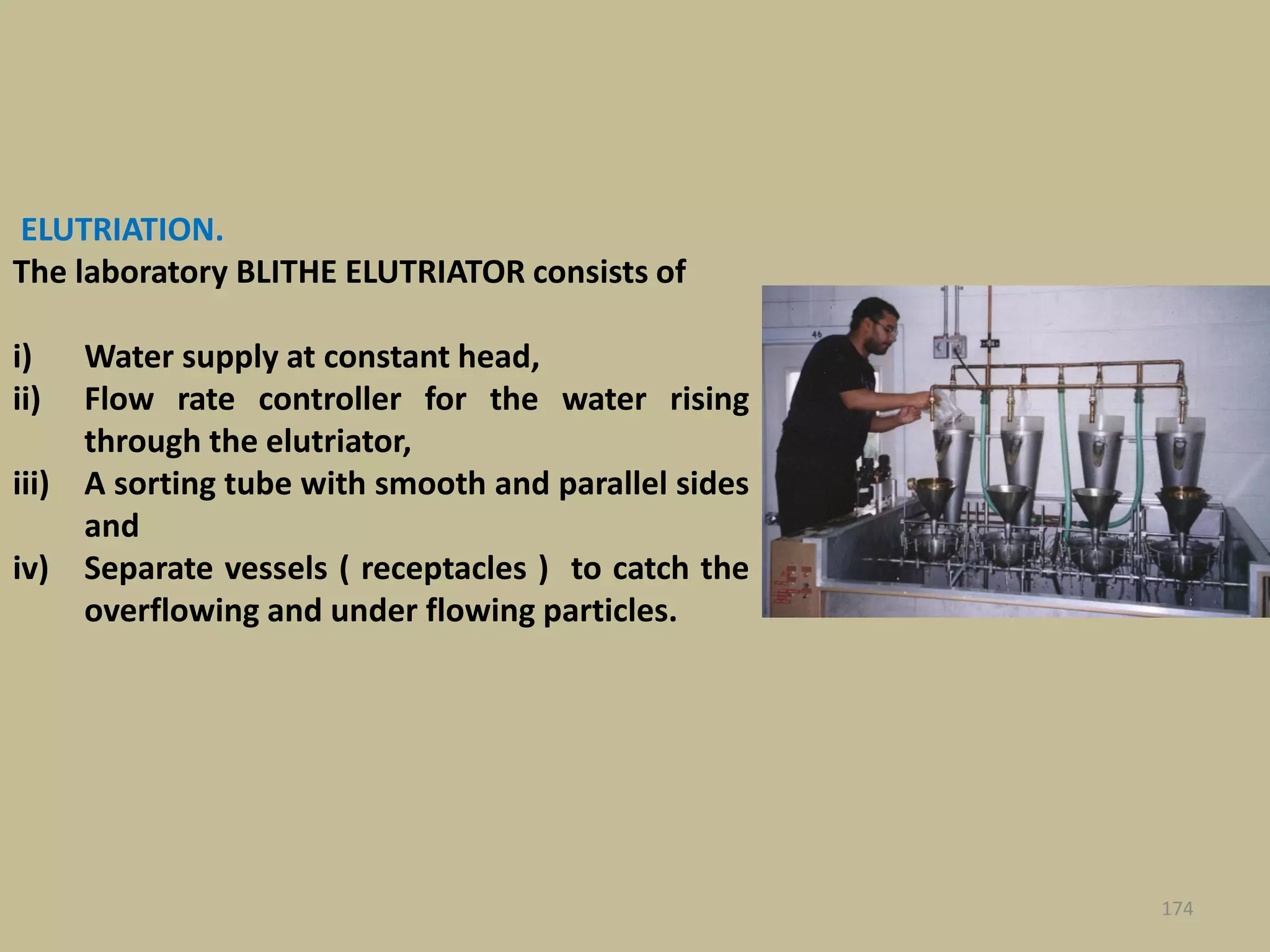 ELUTRIATION.
The laboratory BLITHE ELUTRIATOR consists of

i) Water supply at constant head,
ii) Flow rate controller for the water rising through the elutriator,
iii) A sorting tube with smooth and parallel sides and
iv) Separate vessels ( receptacles ) to catch the overflowing and under flowing particles.

46

174